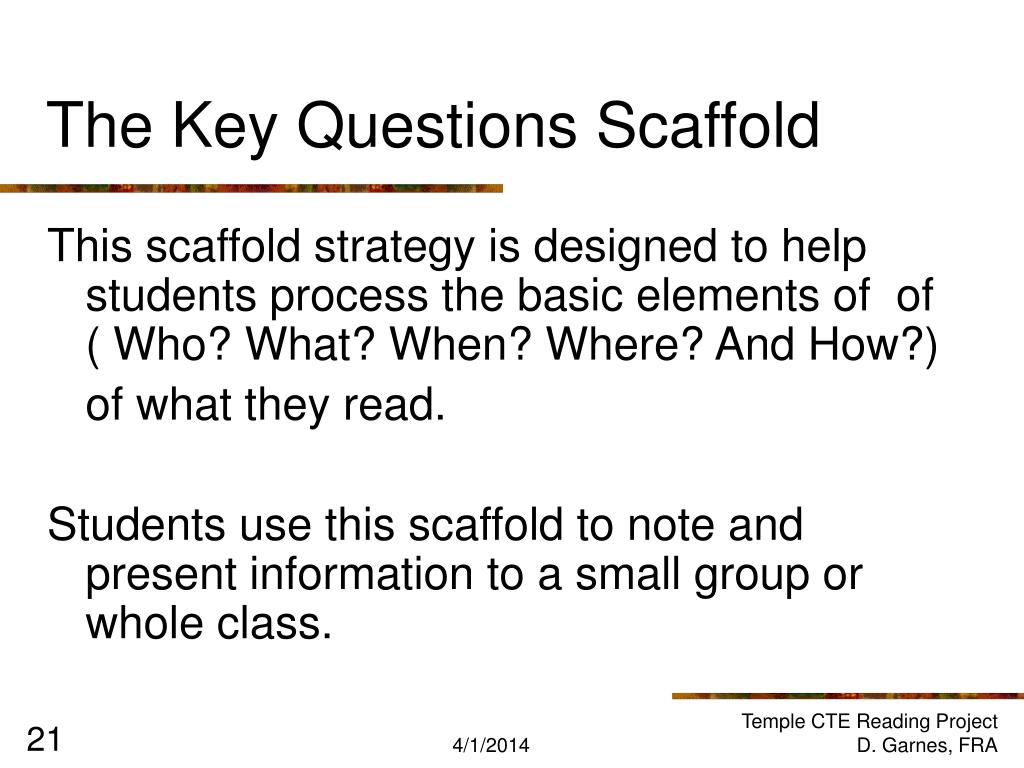 The Key Questions Scaffold

This scaffold strategy is designed to help students process the basic elements of  of ( Who? What? When? Where? And How?) of what they read.

Students use this scaffold to note and present information to a small group or whole class.

21

4/1/2014

Temple CTE Reading Project
D. Garnes, FRA